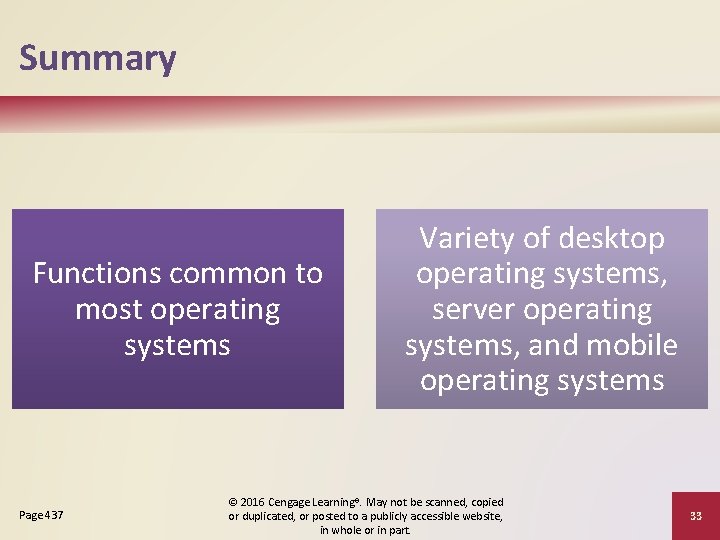 Summary

Functions common to most operating systems

Variety of desktop operating systems, server operating systems, and mobile operating systems

Page 437

© 2016 Cengage Learning®. May not be scanned, copied or duplicated, or posted to a publicly accessible website, in whole or in part.

33